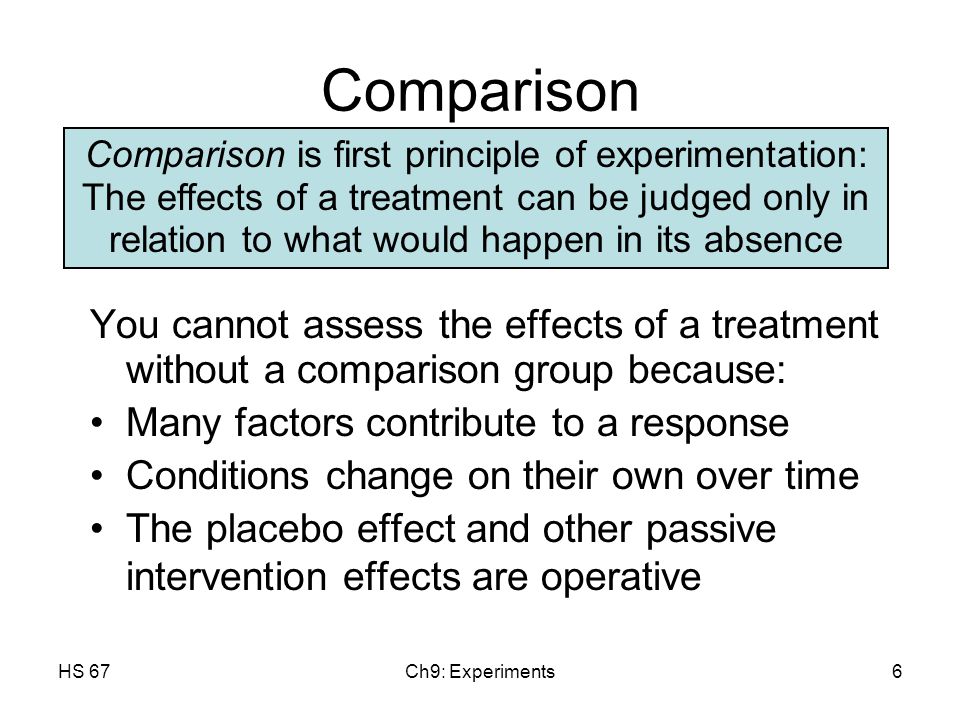 Comparison

Comparison is first principle of experimentation: The effects of a treatment can be judged only in relation to what would happen in its absence

You cannot assess the effects of a treatment without a comparison group because:

• Many factors contribute to a response
• Conditions change on their own over time
• The placebo effect and other passive intervention effects are operative

HS 67 Ch9: Experiments 6